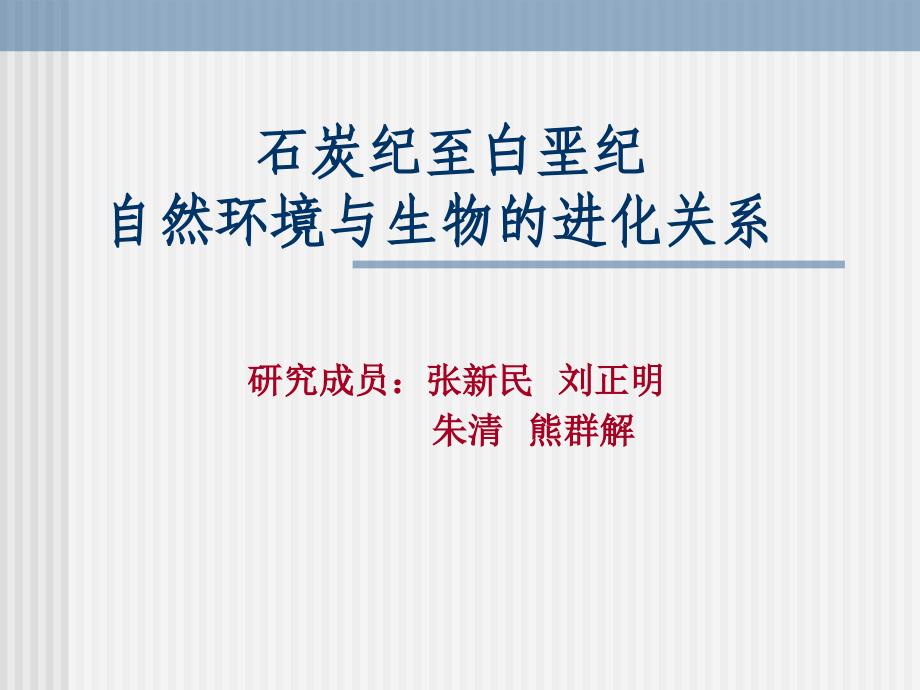 石炭纪至白垩纪
自然环境与生物的进化关系

研究成员：张新民 刘正明
朱清 熊群解